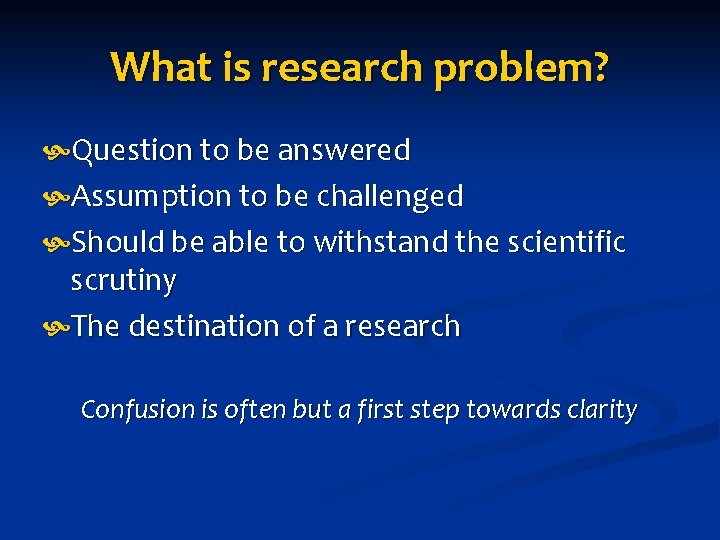 What is research problem?

Question to be answered

Assumption to be challenged

Should be able to withstand the scientific scrutiny

The destination of a research

Confusion is often but a first step towards clarity